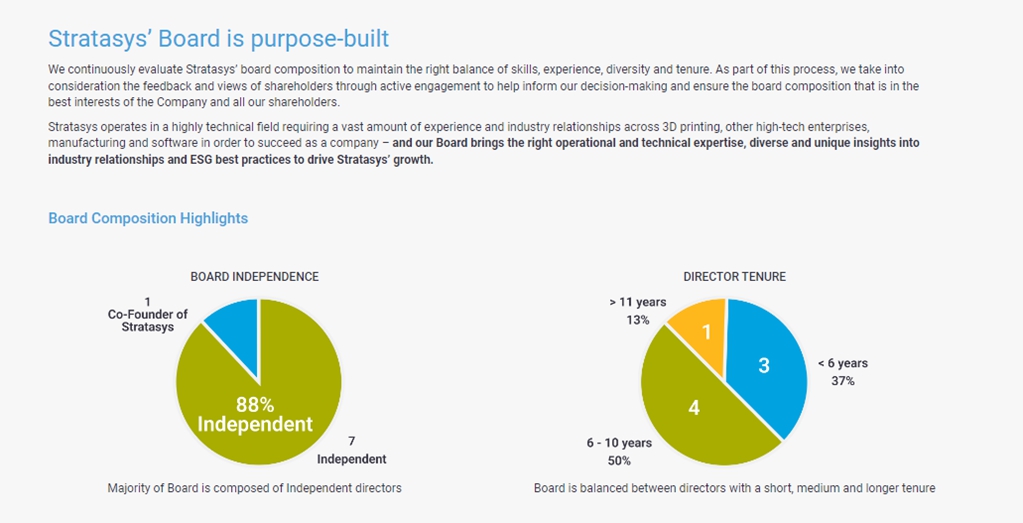 Stratasys' Board is purpose-built

We continuously evaluate Stratasys' board composition to maintain the right balance of skills, experience, diversity and tenure. As part of this process, we take into consideration the feedback and views of shareholders through active engagement to help inform our decision-making and ensure the board composition that is in the best interests of the Company and all our shareholders.

Stratasys operates in a highly technical field requiring a vast amount of experience and industry relationships across 3D printing, other high-tech enterprises, manufacturing and software in order to succeed as a company – and our Board brings the right operational and technical expertise, diverse and unique insights into industry relationships and ESG best practices to drive Stratasys' growth.

Board Composition Highlights

BOARD INDEPENDENCE

1
Co-Founder of Stratasys

88%
Independent

7
Independent

Majority of Board is composed of Independent directors

DIRECTOR TENURE

> 11 years
13%

1

3

< 6 years
37%

4

6 - 10 years
50%

Board is balanced between directors with a short, medium and longer tenure